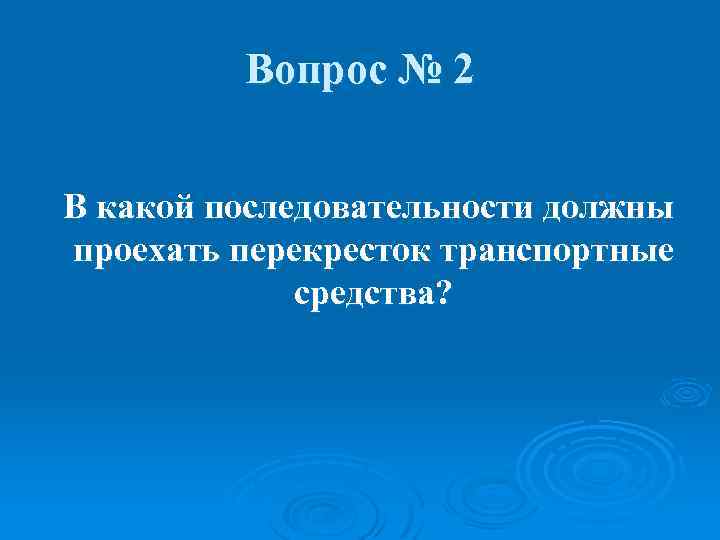 Вопрос № 2

В какой последовательности должны проехать перекресток транспортные средства?